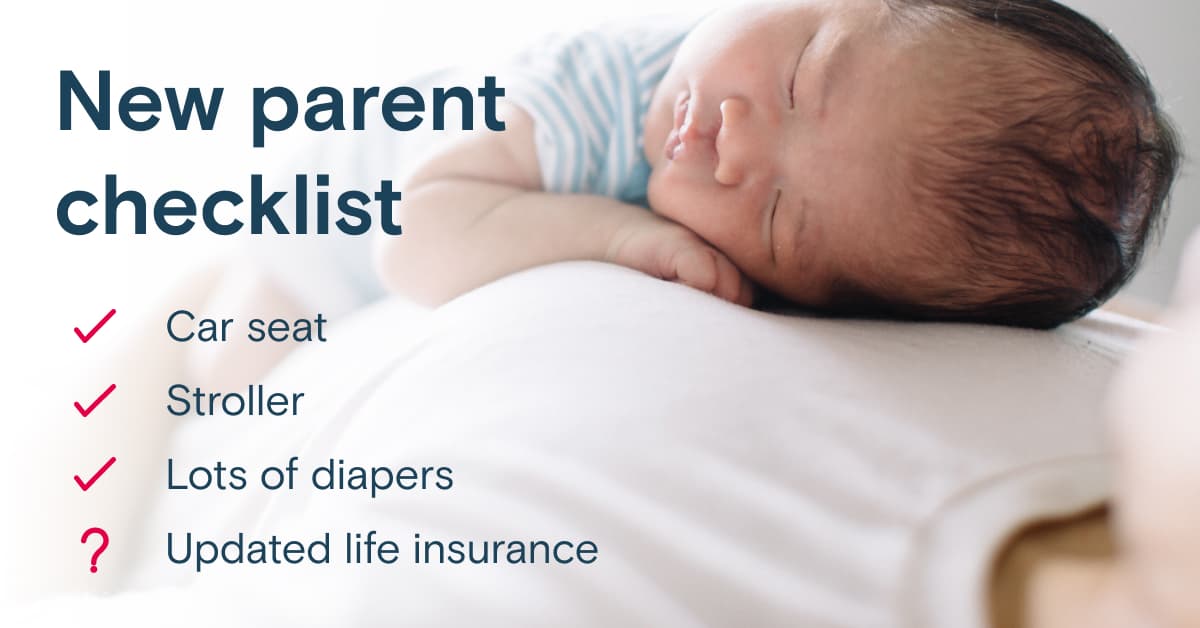 New parent checklist

✓ Car seat
✓ Stroller
✓ Lots of diapers
? Updated life insurance